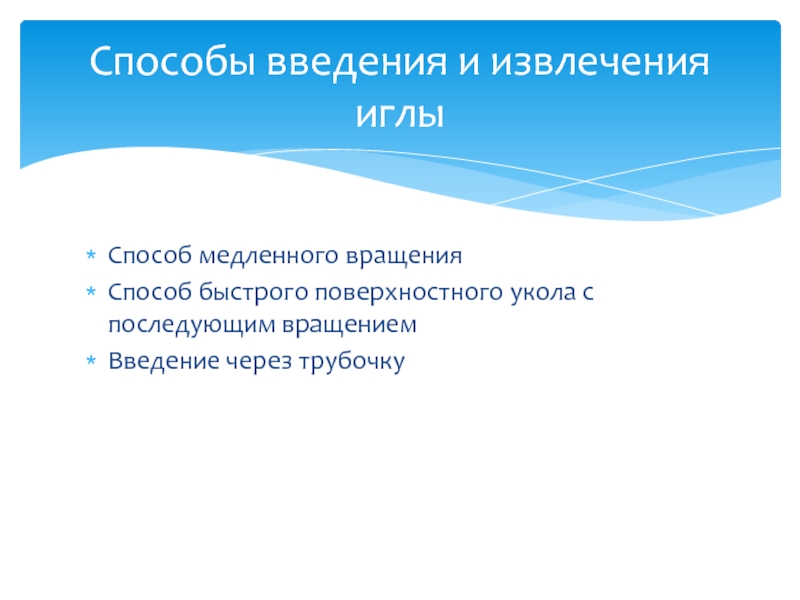 Способы введения и извлечения иглы

* Способ медленного вращения
* Способ быстрого поверхностного укола с последующим вращением
* Введение через трубочку